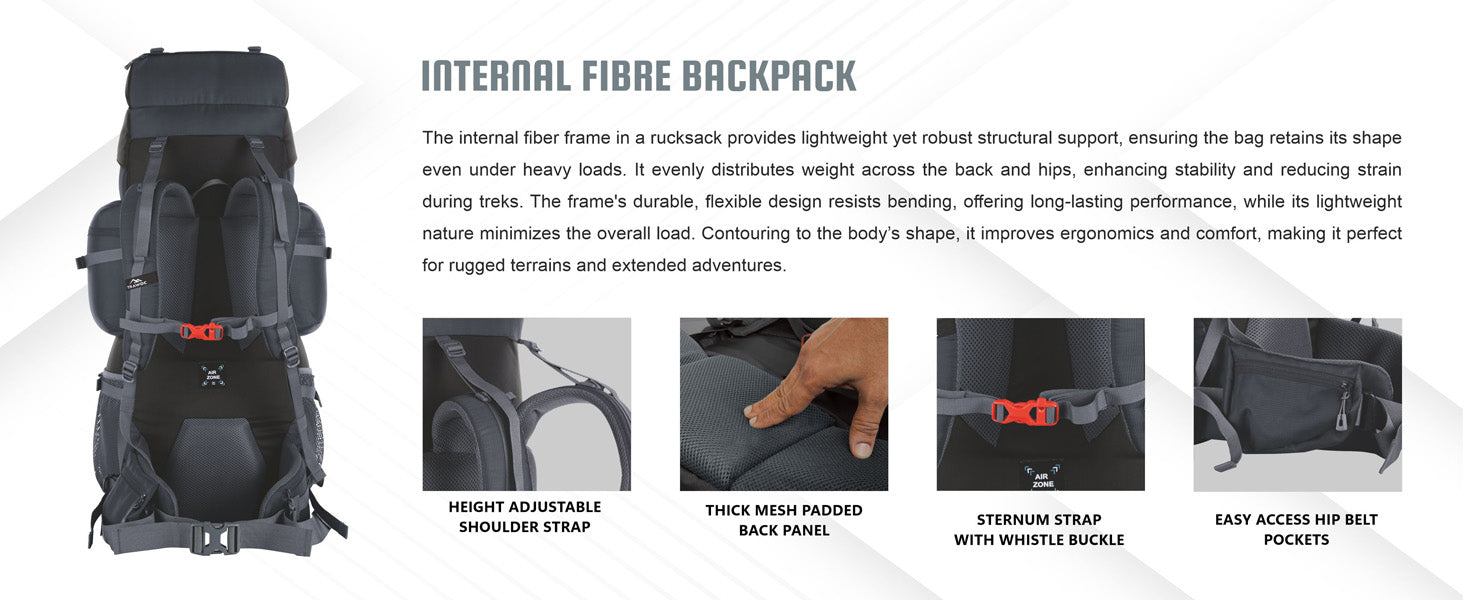 TRAWOC

AIR ZONE

INTERNAL FIBRE BACKPACK

The internal fiber frame in a rucksack provides lightweight yet robust structural support, ensuring the bag retains its shape even under heavy loads. It evenly distributes weight across the back and hips, enhancing stability and reducing strain during treks. The frame's durable, flexible design resists bending, offering long-lasting performance, while its lightweight nature minimizes the overall load. Contouring to the body's shape, it improves ergonomics and comfort, making it perfect for rugged terrains and extended adventures.

HEIGHT ADJUSTABLE SHOULDER STRAP

THICK MESH PADDED BACK PANEL

AIR ZONE

STERNUM STRAP WITH WHISTLE BUCKLE

EASY ACCESS HIP BELT POCKETS